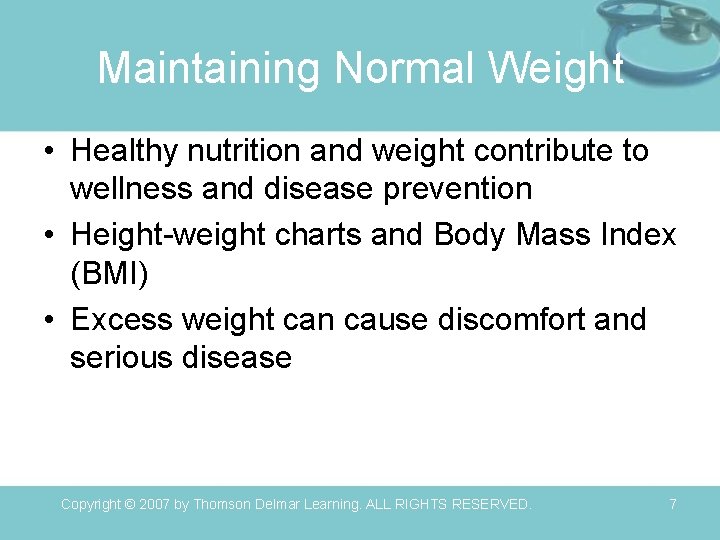 Maintaining Normal Weight

• Healthy nutrition and weight contribute to wellness and disease prevention
• Height-weight charts and Body Mass Index (BMI)
• Excess weight can cause discomfort and serious disease

Copyright © 2007 by Thomson Delmar Learning. ALL RIGHTS RESERVED.

7